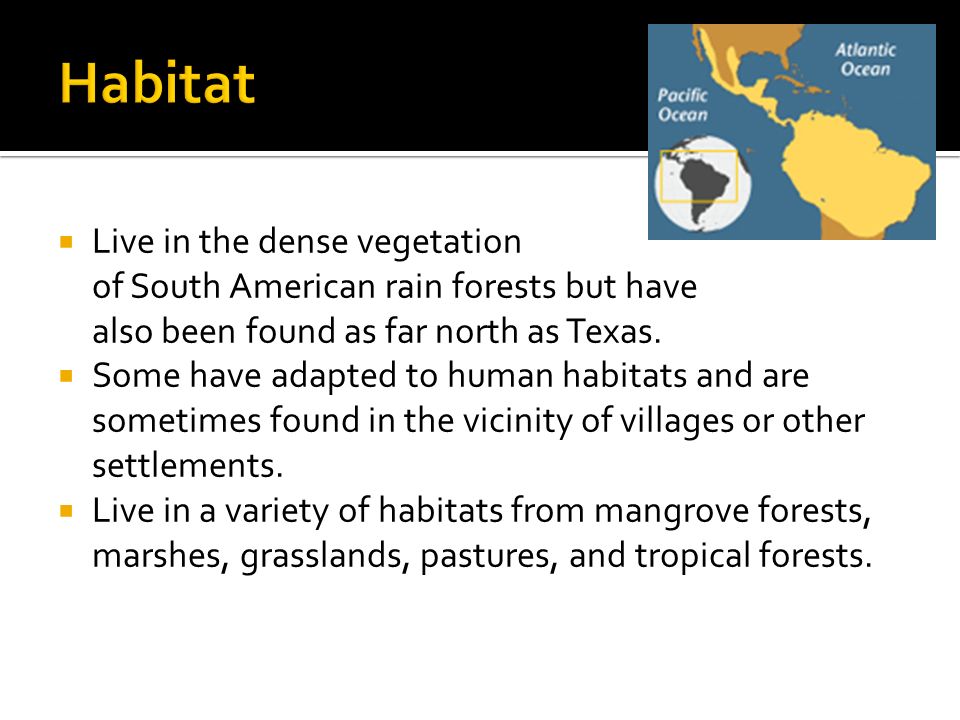 Habitat

Atlantic Ocean

Pacific Ocean

- Live in the dense vegetation of South American rain forests but have also been found as far north as Texas.
- Some have adapted to human habitats and are sometimes found in the vicinity of villages or other settlements.
- Live in a variety of habitats from mangrove forests, marshes, grasslands, pastures, and tropical forests.